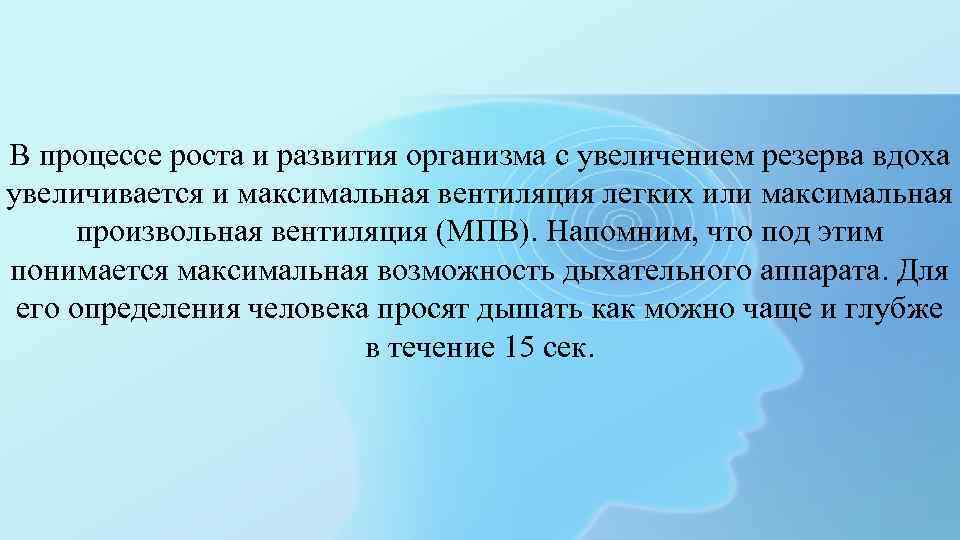 В процессе роста и развития организма с увеличением резерва вдоха увеличивается и максимальная вентиляция легких или максимальная произвольная вентиляция (МПВ). Напомним, что под этим понимается максимальная возможность дыхательного аппарата. Для его определения человека просят дышать как можно чаще и глубже в течение 15 сек.